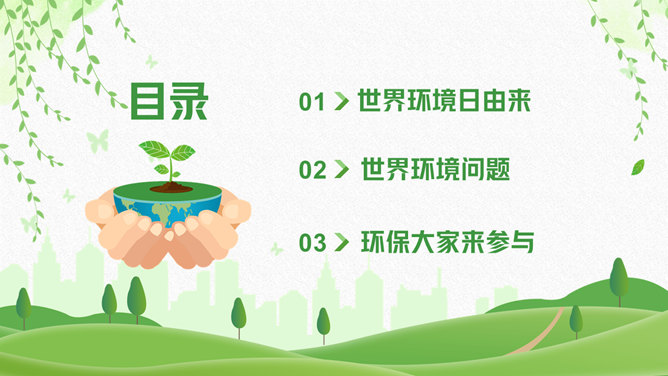 目录

01 世界环境日由来

02 世界环境问题

03 环保大家来参与